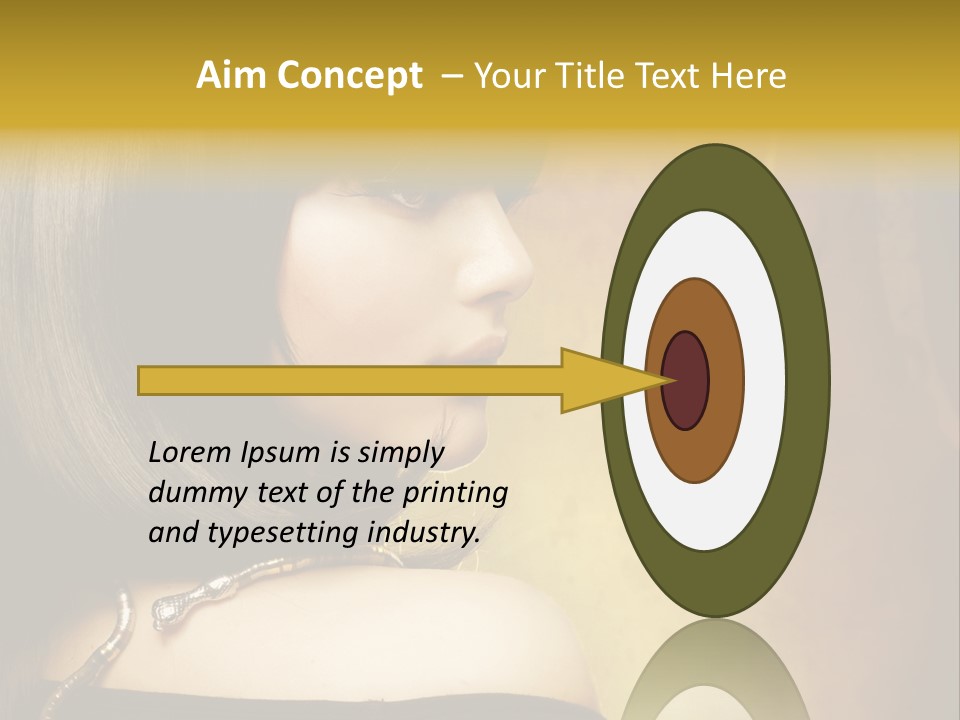 Aim Concept – Your Title Text Here

Lorem Ipsum is simply dummy text of the printing and typesetting industry.